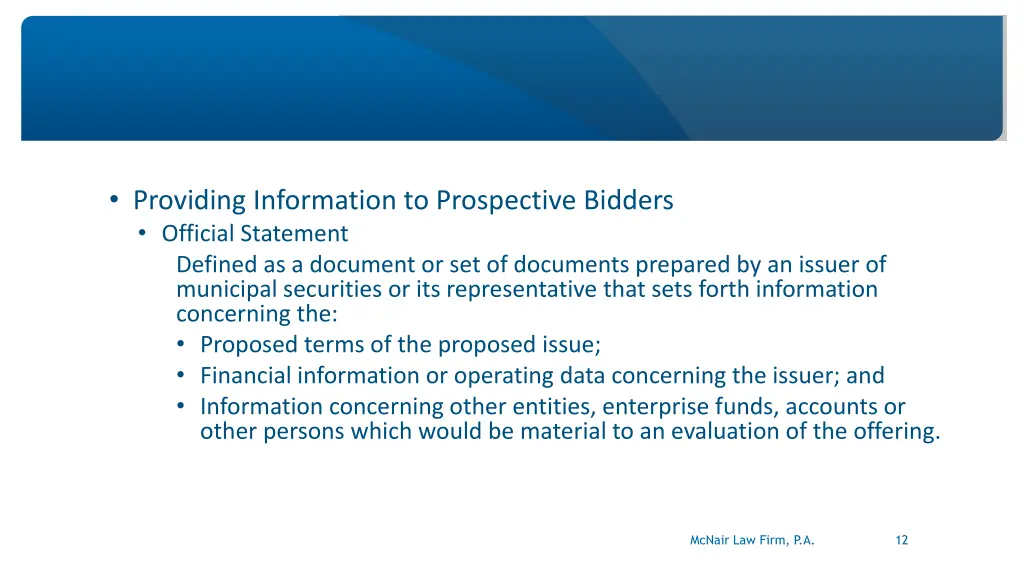 • Providing Information to Prospective Bidders
• Official Statement
Defined as a document or set of documents prepared by an issuer of municipal securities or its representative that sets forth information concerning the:
• Proposed terms of the proposed issue;
• Financial information or operating data concerning the issuer; and
• Information concerning other entities, enterprise funds, accounts or other persons which would be material to an evaluation of the offering.

McNair Law Firm, P.A.

12